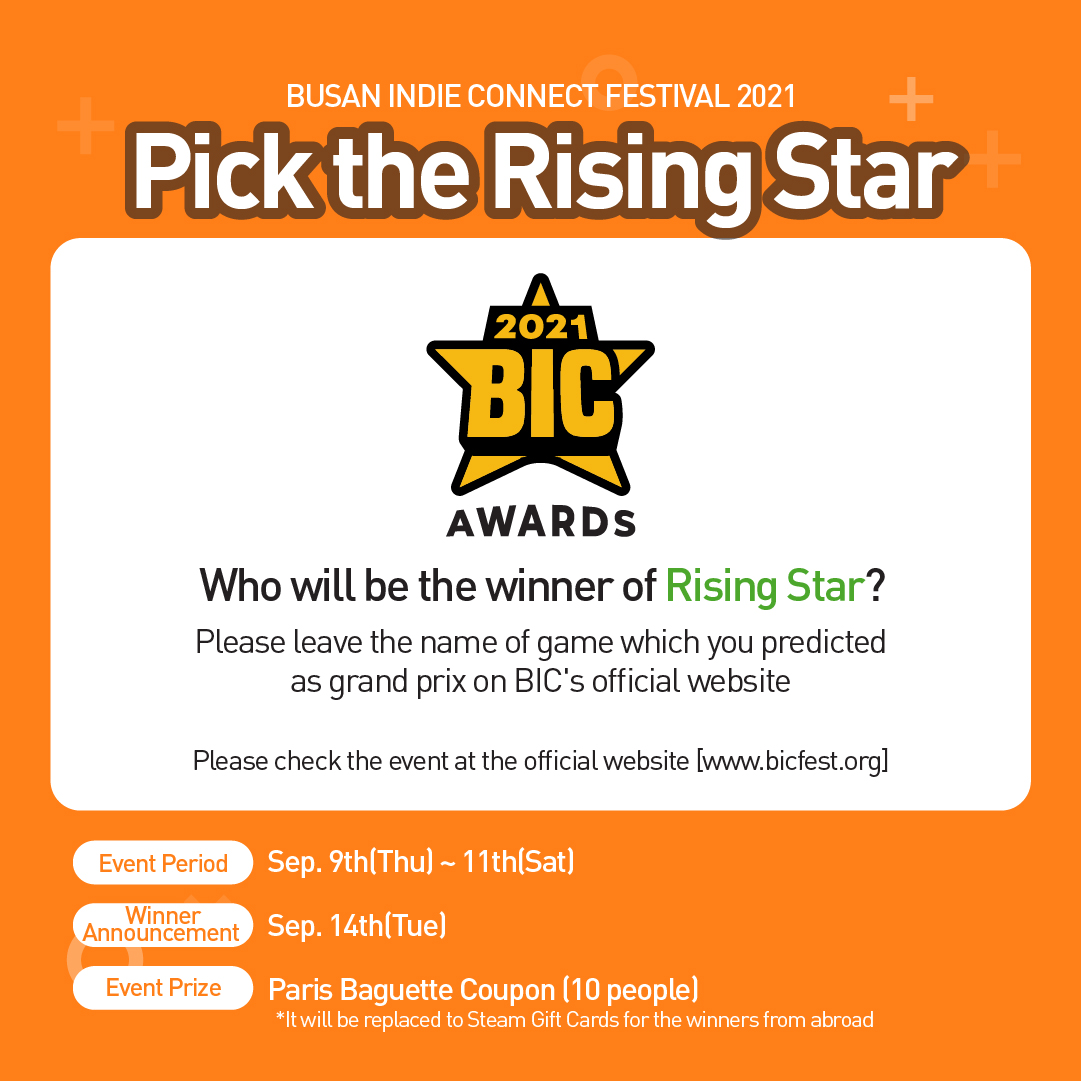 BUSAN INDIE CONNECT FESTIVAL 2021

Pick the Rising Star

2021 BIC AWARDS

Who will be the winner of Rising Star?

Please leave the name of game which you predicted as grand prix on BIC's official website

Please check the event at the official website [www.bicfest.org]

Event Period Sep. 9th(Thu) ~ 11th(Sat)

Winner Announcement Sep. 14th(Tue)

Event Prize Paris Baguette Coupon (10 people)

*It will be replaced to Steam Gift Cards for the winners from abroad